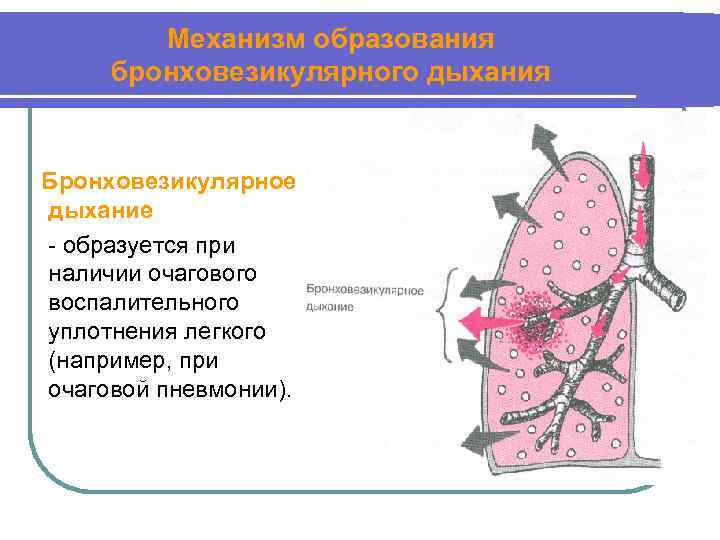 Механизм образования бронховезикулярного дыхания

Бронховезикулярное дыхание

- образуется при наличии очагового воспалительного уплотнения легкого (например, при очаговой пневмонии).

Бронховезикулярное дыхание